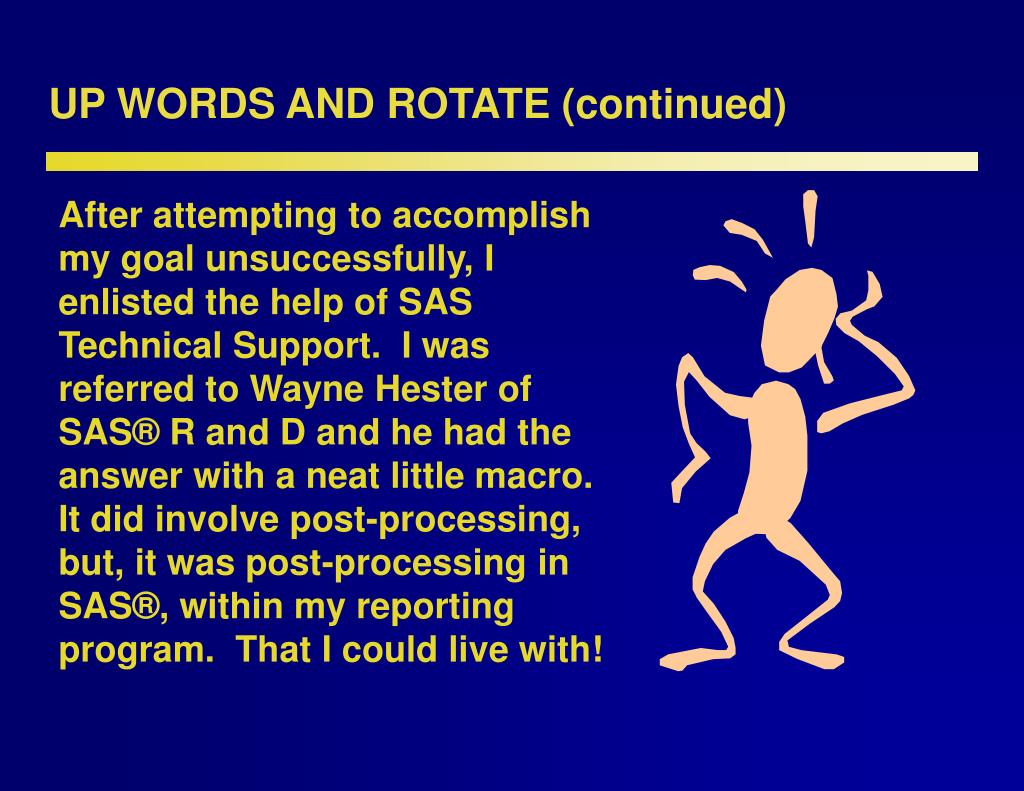 UP WORDS AND ROTATE (continued)

After attempting to accomplish my goal unsuccessfully, I enlisted the help of SAS Technical Support. I was referred to Wayne Hester of SAS® R and D and he had the answer with a neat little macro. It did involve post-processing, but, it was post-processing in SAS®, within my reporting program. That I could live with!